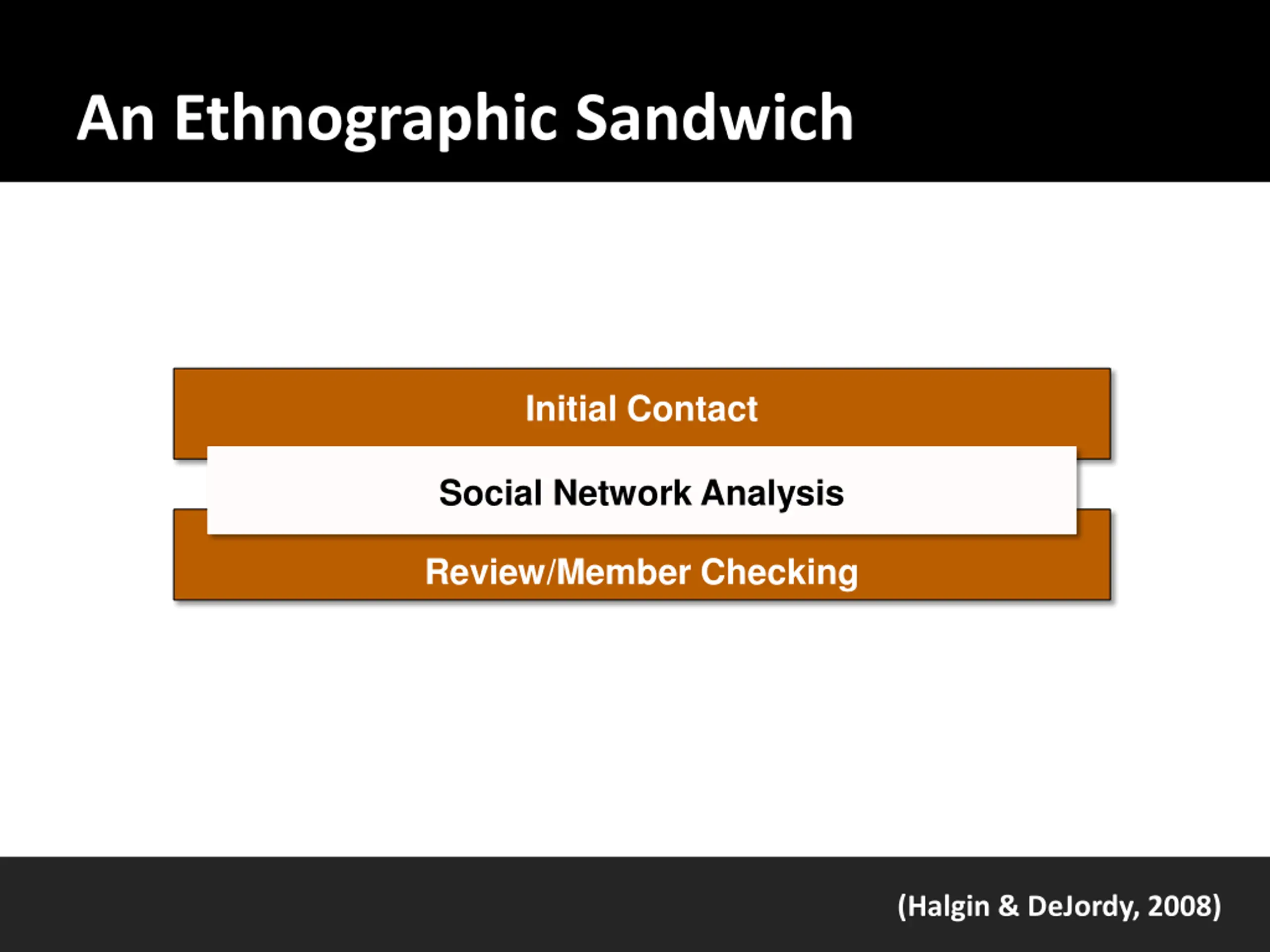 An Ethnographic Sandwich

Initial Contact

Social Network Analysis

Review/Member Checking

(Halgin & DeJordy, 2008)